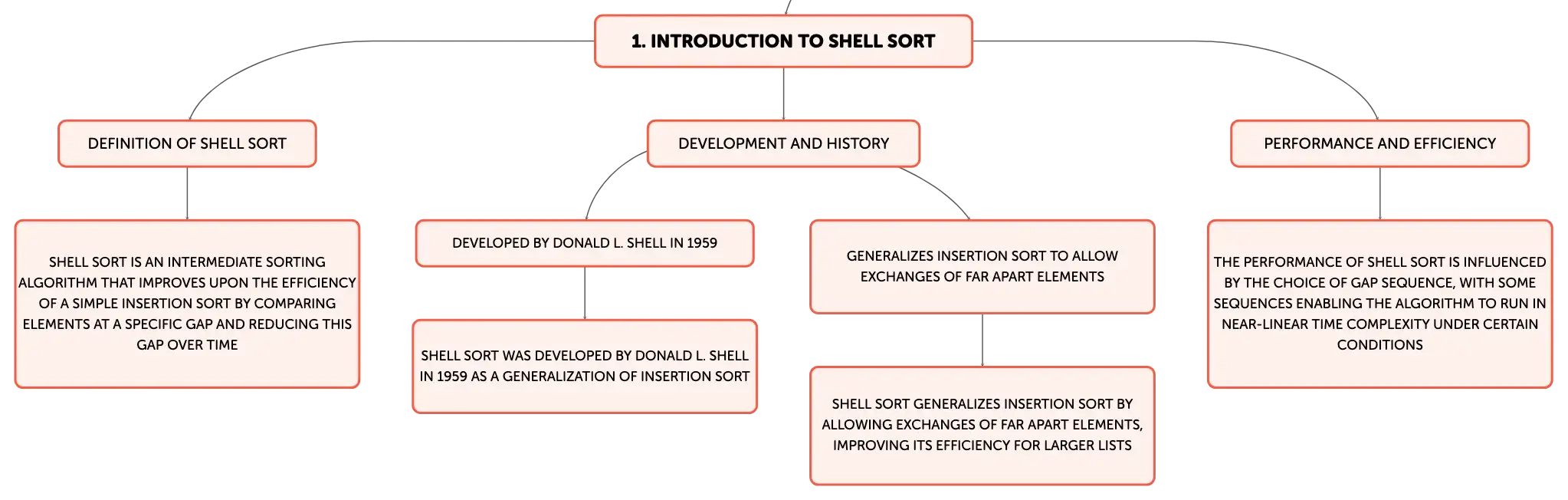 1. INTRODUCTION TO SHELL SORT

DEFINITION OF SHELL SORT

SHELL SORT IS AN INTERMEDIATE SORTING ALGORITHM THAT IMPROVES UPON THE EFFICIENCY OF A SIMPLE INSERTION SORT BY COMPARING ELEMENTS AT A SPECIFIC GAP AND REDUCING THIS GAP OVER TIME

DEVELOPMENT AND HISTORY

DEVELOPED BY DONALD L. SHELL IN 1959

SHELL SORT WAS DEVELOPED BY DONALD L. SHELL IN 1959 AS A GENERALIZATION OF INSERTION SORT

GENERALIZES INSERTION SORT TO ALLOW EXCHANGES OF FAR APART ELEMENTS

SHELL SORT GENERALIZES INSERTION SORT BY ALLOWING EXCHANGES OF FAR APART ELEMENTS, IMPROVING ITS EFFICIENCY FOR LARGER LISTS

PERFORMANCE AND EFFICIENCY

THE PERFORMANCE OF SHELL SORT IS INFLUENCED BY THE CHOICE OF GAP SEQUENCE, WITH SOME SEQUENCES ENABLING THE ALGORITHM TO RUN IN NEAR-LINEAR TIME COMPLEXITY UNDER CERTAIN CONDITIONS